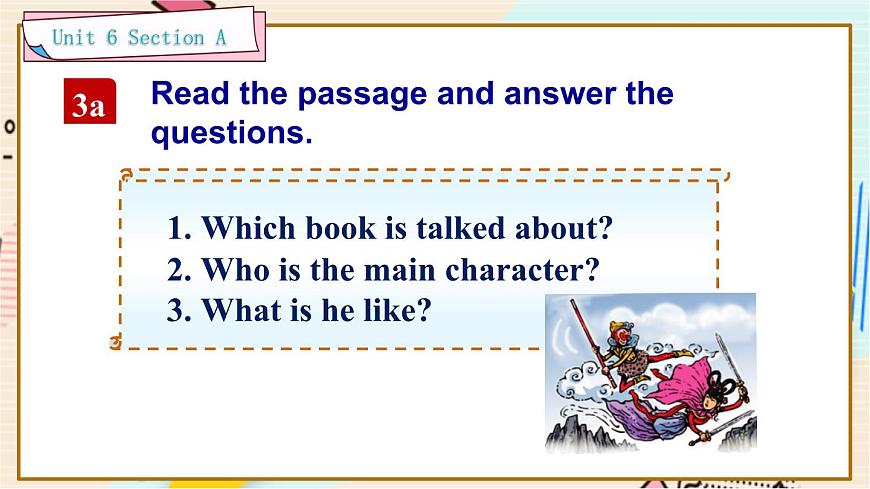 Unit 6 Section A

3a Read the passage and answer the questions.

1. Which book is talked about?
2. Who is the main character?
3. What is he like?